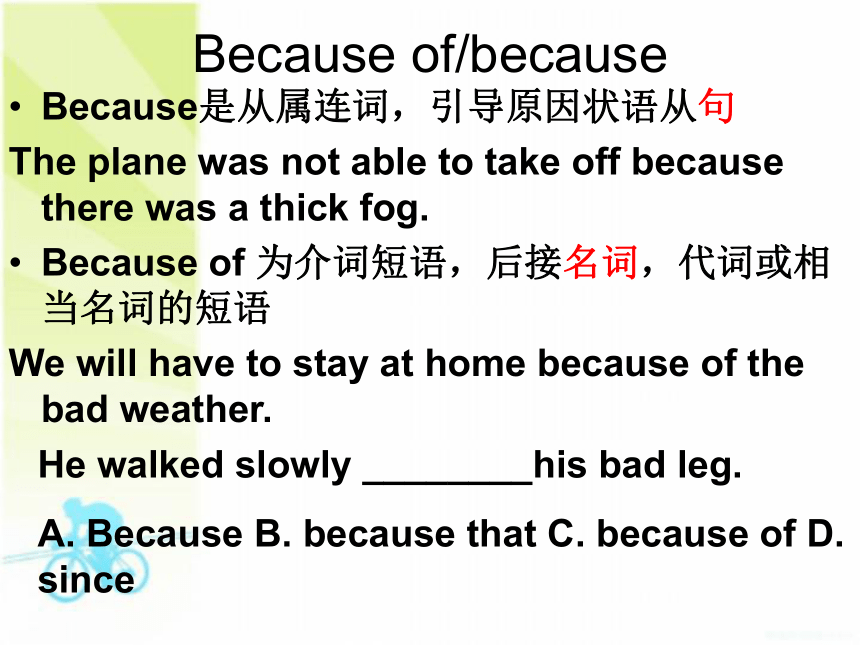 Because of/because

• Because是从属连词，引导原因状语从句

The plane was not able to take off because there was a thick fog.

• Because of 为介词短语，后接名词，代词或相当名词的短语

We will have to stay at home because of the bad weather.

He walked slowly ________his bad leg.

A. Because B. because that C. because of D. since